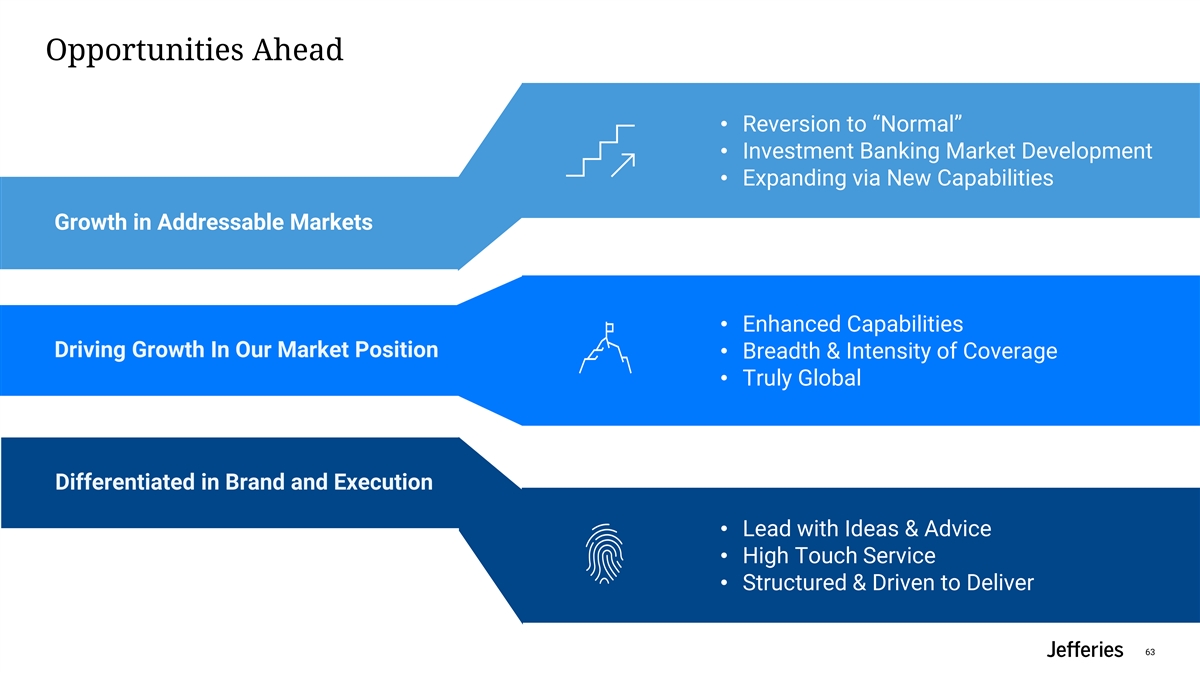 Opportunities Ahead

Growth in Addressable Markets

• Reversion to “Normal”
• Investment Banking Market Development
• Expanding via New Capabilities

Driving Growth In Our Market Position

• Enhanced Capabilities
• Breadth & Intensity of Coverage
• Truly Global

Differentiated in Brand and Execution

• Lead with Ideas & Advice
• High Touch Service
• Structured & Driven to Deliver

Jefferies 63